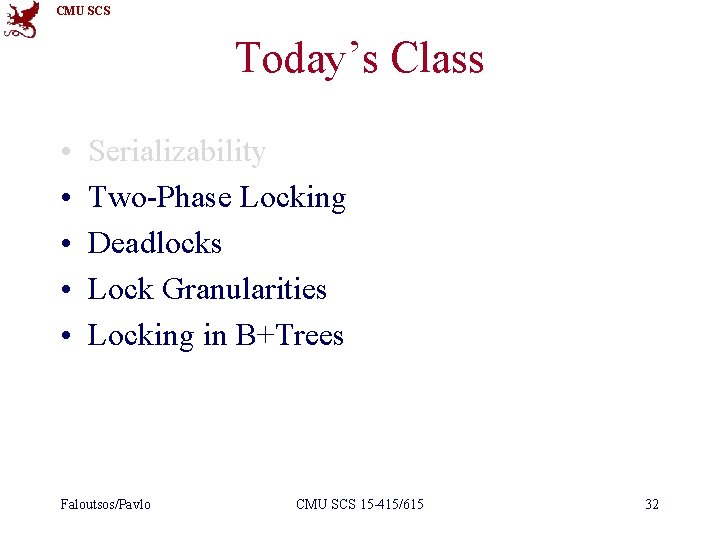 CMU SCS

Today's Class

• Serializability
• Two-Phase Locking
• Deadlocks
• Lock Granularities
• Locking in B+Trees

Faloutsos/Pavlo CMU SCS 15-415/615 32